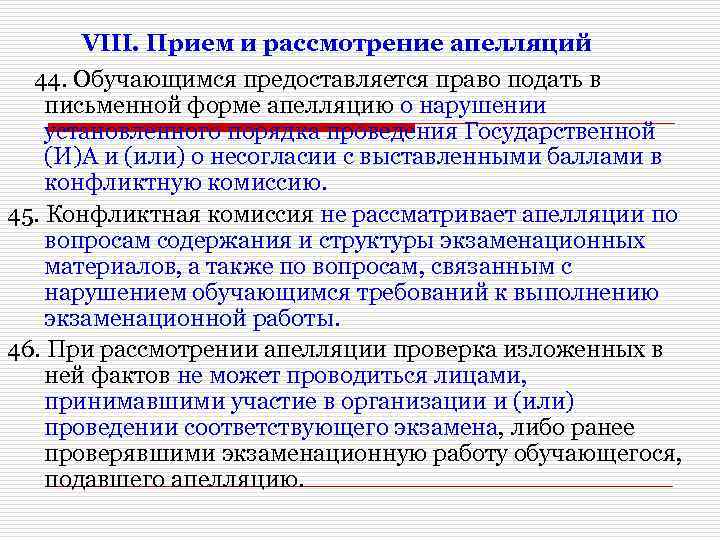 VIII. Прием и рассмотрение апелляций

44. Обучающимся предоставляется право подать в письменной форме апелляцию о нарушении установленного порядка проведения Государственной (И)А и (или) о несогласии с выставленными баллами в конфликтную комиссию.

45. Конфликтная комиссия не рассматривает апелляции по вопросам содержания и структуры экзаменационных материалов, а также по вопросам, связанным с нарушением обучающимся требований к выполнению экзаменационной работы.

46. При рассмотрении апелляции проверка изложенных в ней фактов не может проводиться лицами, принимавшими участие в организации и (или) проведении соответствующего экзамена, либо ранее проверявшими экзаменационную работу обучающегося, подавшего апелляцию.